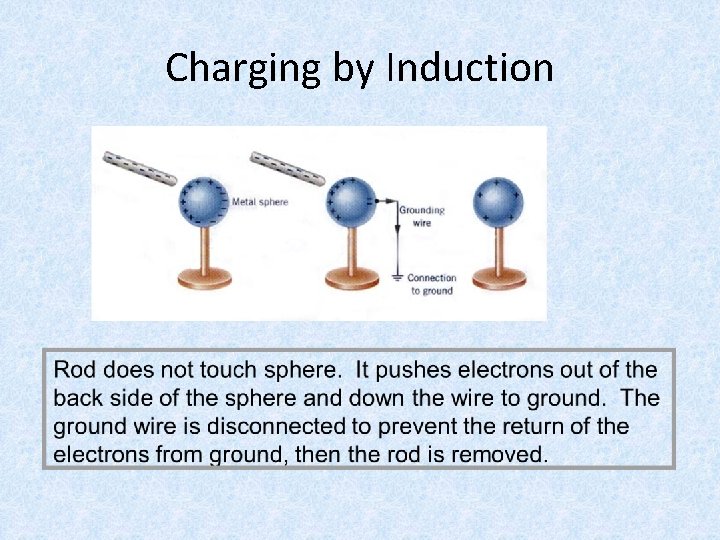 Charging by Induction

Metal sphere

Grounding wire

Connection to ground

Rod does not touch sphere. It pushes electrons out of the back side of the sphere and down the wire to ground. The ground wire is disconnected to prevent the return of the electrons from ground, then the rod is removed.